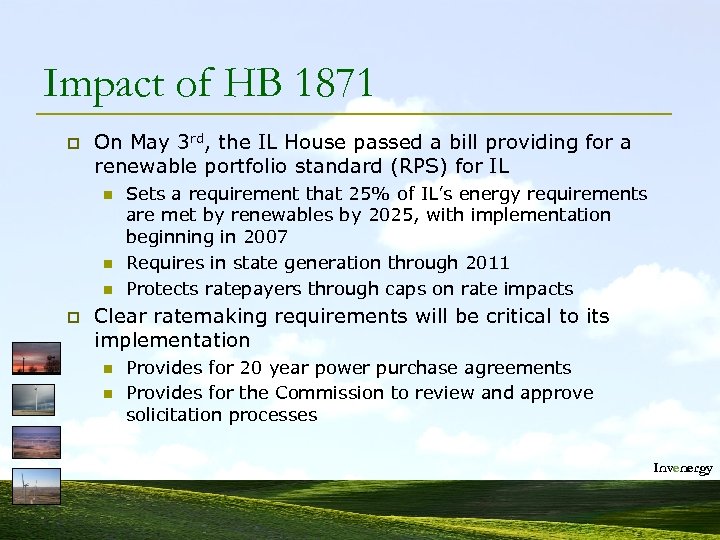 Impact of HB 1871

On May 3rd, the IL House passed a bill providing for a renewable portfolio standard (RPS) for IL

Sets a requirement that 25% of IL's energy requirements are met by renewables by 2025, with implementation beginning in 2007

Requires in state generation through 2011

Protects ratepayers through caps on rate impacts

Clear ratemaking requirements will be critical to its implementation

Provides for 20 year power purchase agreements

Provides for the Commission to review and approve solicitation processes

Invenergy